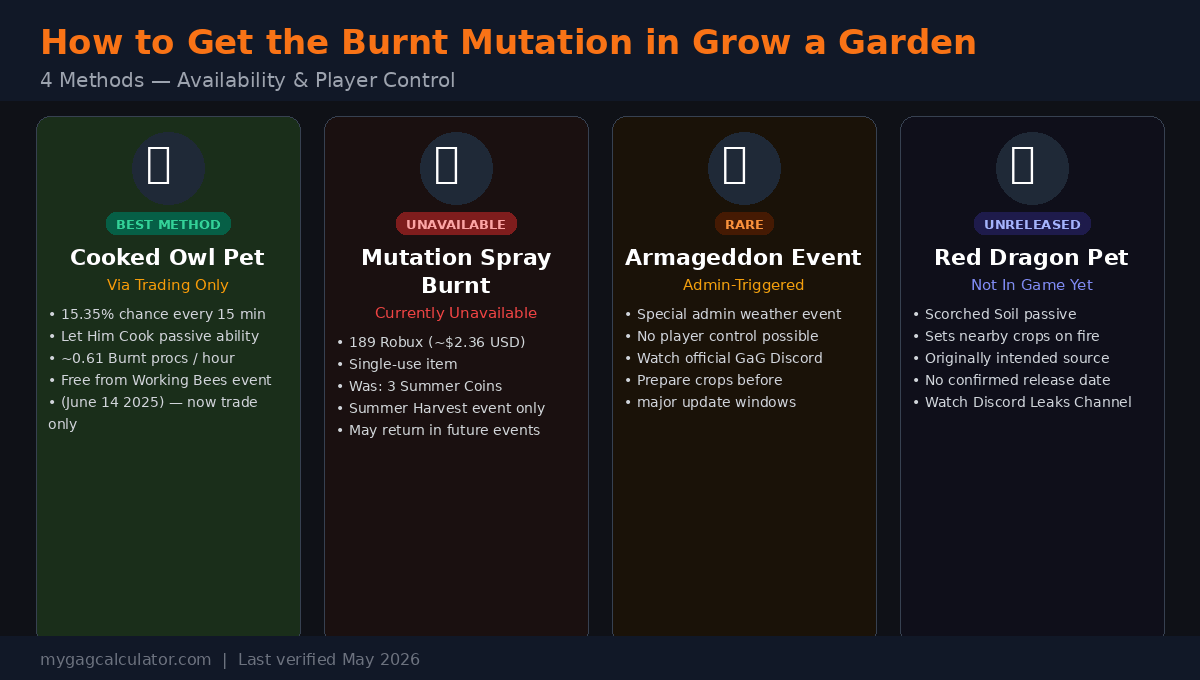 How to Get the Burnt Mutation in Grow a Garden

4 Methods — Availability & Player Control

BEST METHOD

Cooked Owl Pet

Via Trading Only

• 15.35% chance every 15 min
• Let Him Cook passive ability
• ~0.61 Burnt procs / hour
• Free from Working Bees event
• (June 14 2025) — now trade only

UNAVAILABLE

Mutation Spray Burnt

Currently Unavailable

• 189 Robux (~$2.36 USD)
• Single-use item
• Was: 3 Summer Coins
• Summer Harvest event only
• May return in future events

RARE

Armageddon Event

Admin-Triggered

• Special admin weather event
• No player control possible
• Watch official GaG Discord
• Prepare crops before
• major update windows

UNRELEASED

Red Dragon Pet

Not In Game Yet

• Scorched Soil passive
• Sets nearby crops on fire
• Originally intended source
• No confirmed release date
• Watch Discord Leaks Channel

mygagcalculator.com | Last verified May 2026